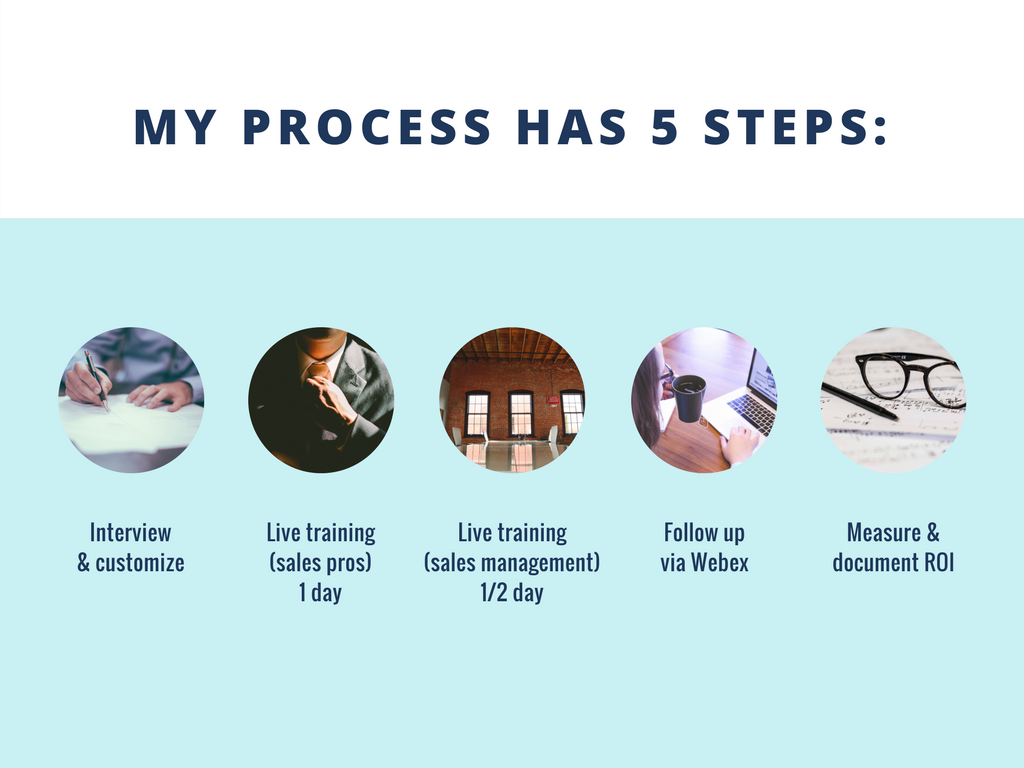 MY PROCESS HAS 5 STEPS:

Interview
& customize

Live training
(sales pros)
1 day

Live training
(sales management)
1/2 day

Follow up
via Webex

Measure &
document ROI